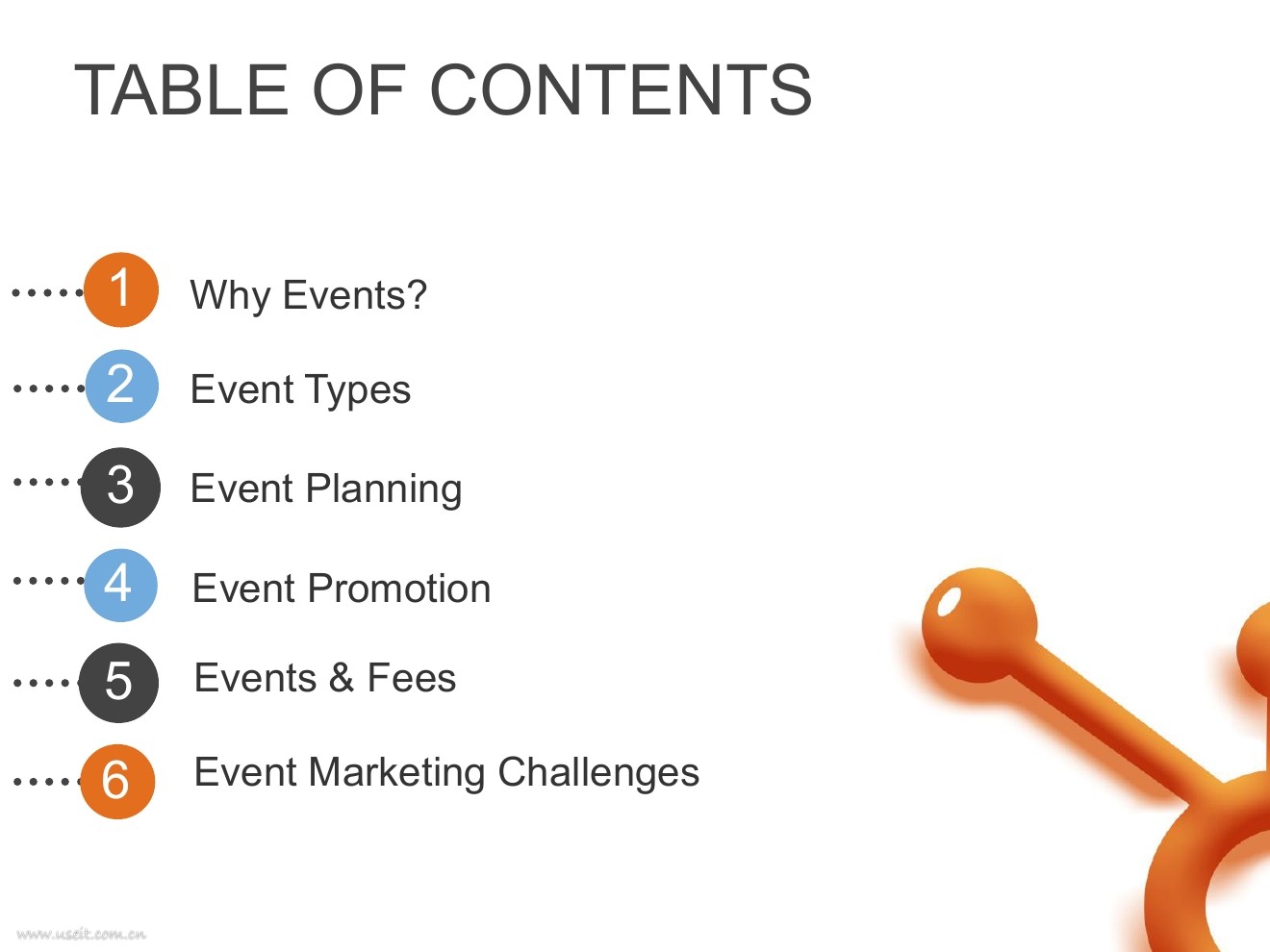 TABLE OF CONTENTS

1 Why Events?

2 Event Types

3 Event Planning

4 Event Promotion

5 Events & Fees

6 Event Marketing Challenges

www.useit.com.cn